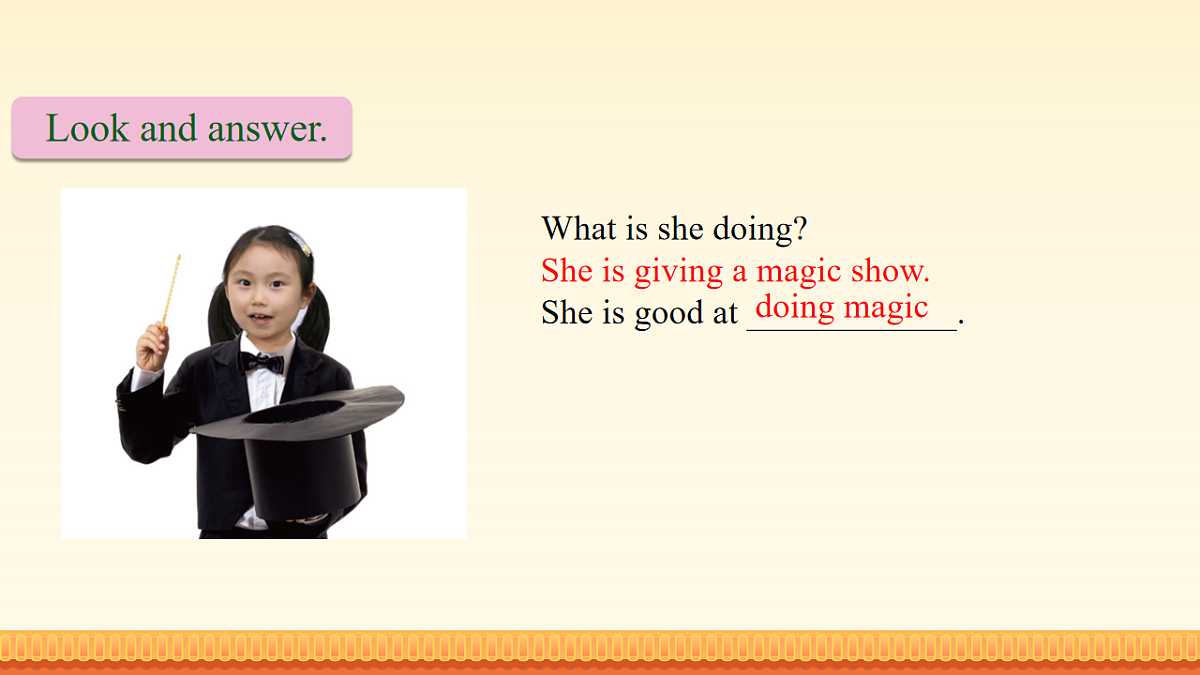 Look and answer.

What is she doing?
She is giving a magic show.
She is good at doing magic.